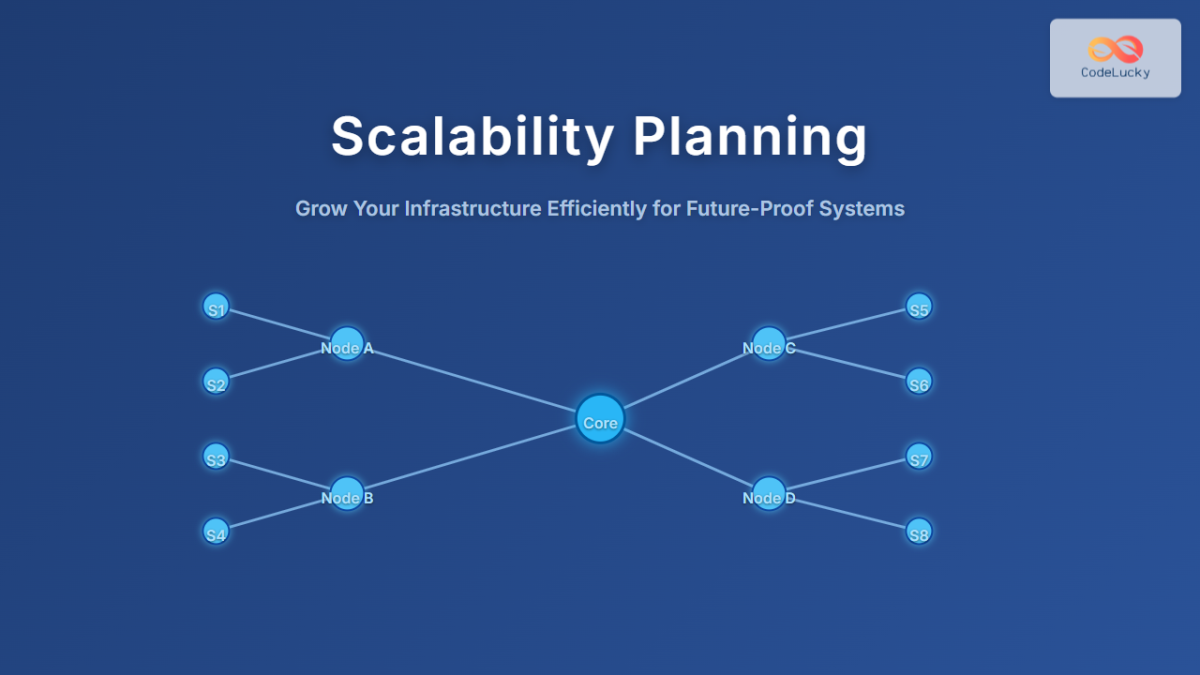 CodeLucky

Scalability Planning

Grow Your Infrastructure Efficiently for Future-Proof Systems

S1
S2
Node A
S3
S4
Node B
Core
Node C
S5
S6
Node D
S7
S8